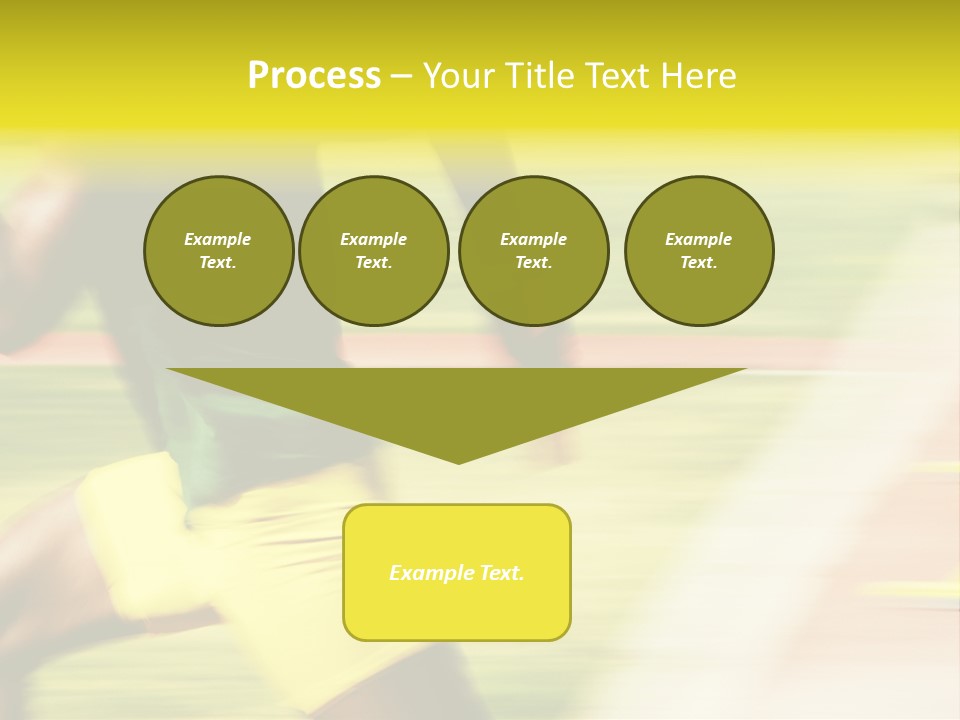 Process – Your Title Text Here

Example Text.

Example Text.

Example Text.

Example Text.

Example Text.